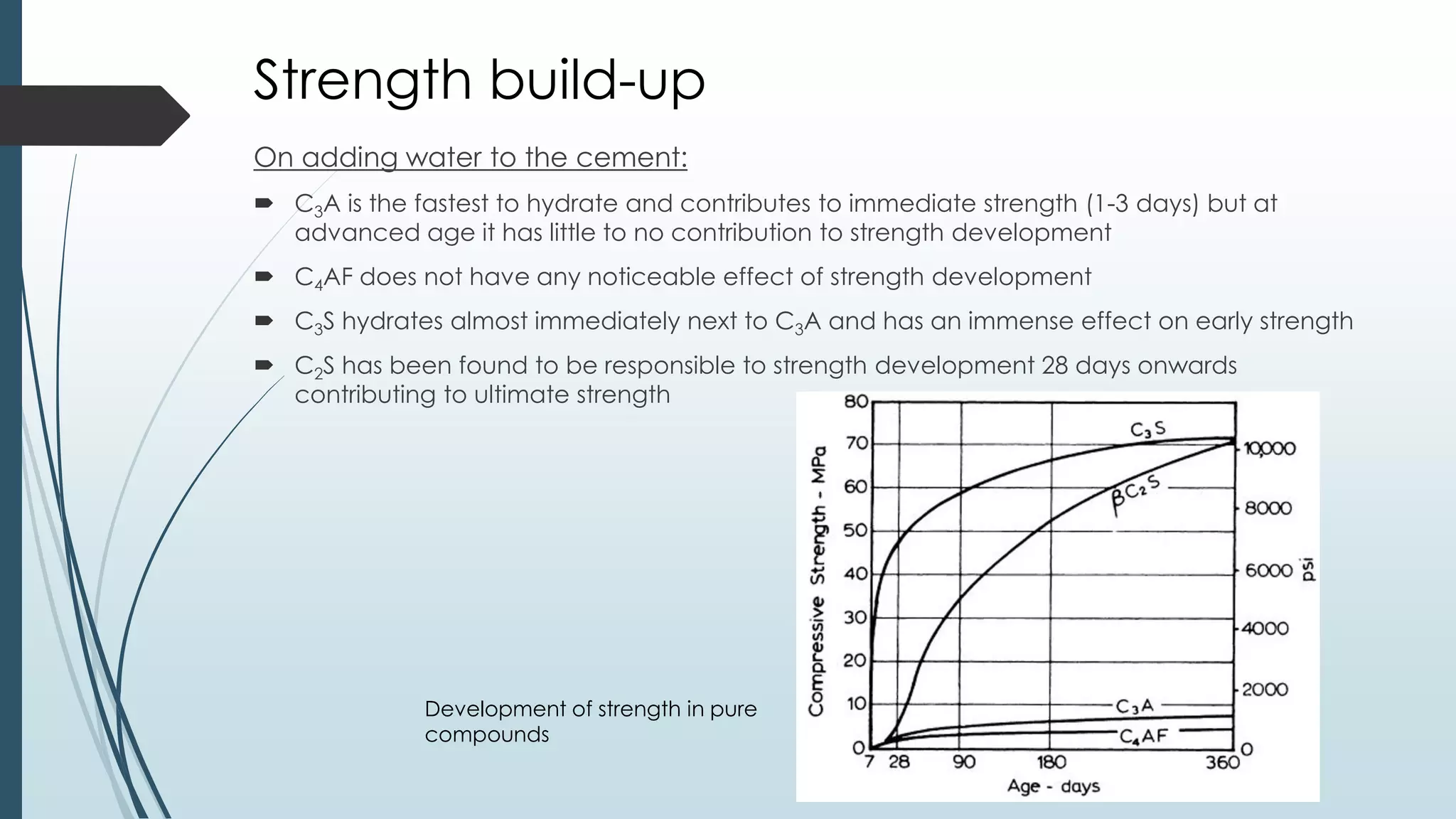 Strength build-up

On adding water to the cement:

$C_3A$ is the fastest to hydrate and contributes to immediate strength (1-3 days) but at advanced age it has little to no contribution to strength development

$C_4AF$ does not have any noticeable effect of strength development

$C_3S$ hydrates almost immediately next to $C_3A$ and has an immense effect on early strength

$C_2S$ has been found to be responsible to strength development 28 days onwards contributing to ultimate strength

Development of strength in pure compounds

Compressive Strength - MPa
80
70
60
50
40
30
20
10
0
$C_3S$
$\beta C_2S$
$C_3A$
$C_4AF$
10,000
8000
6000
4000
2000
0
psi
7
28
90
180
360
Age - days